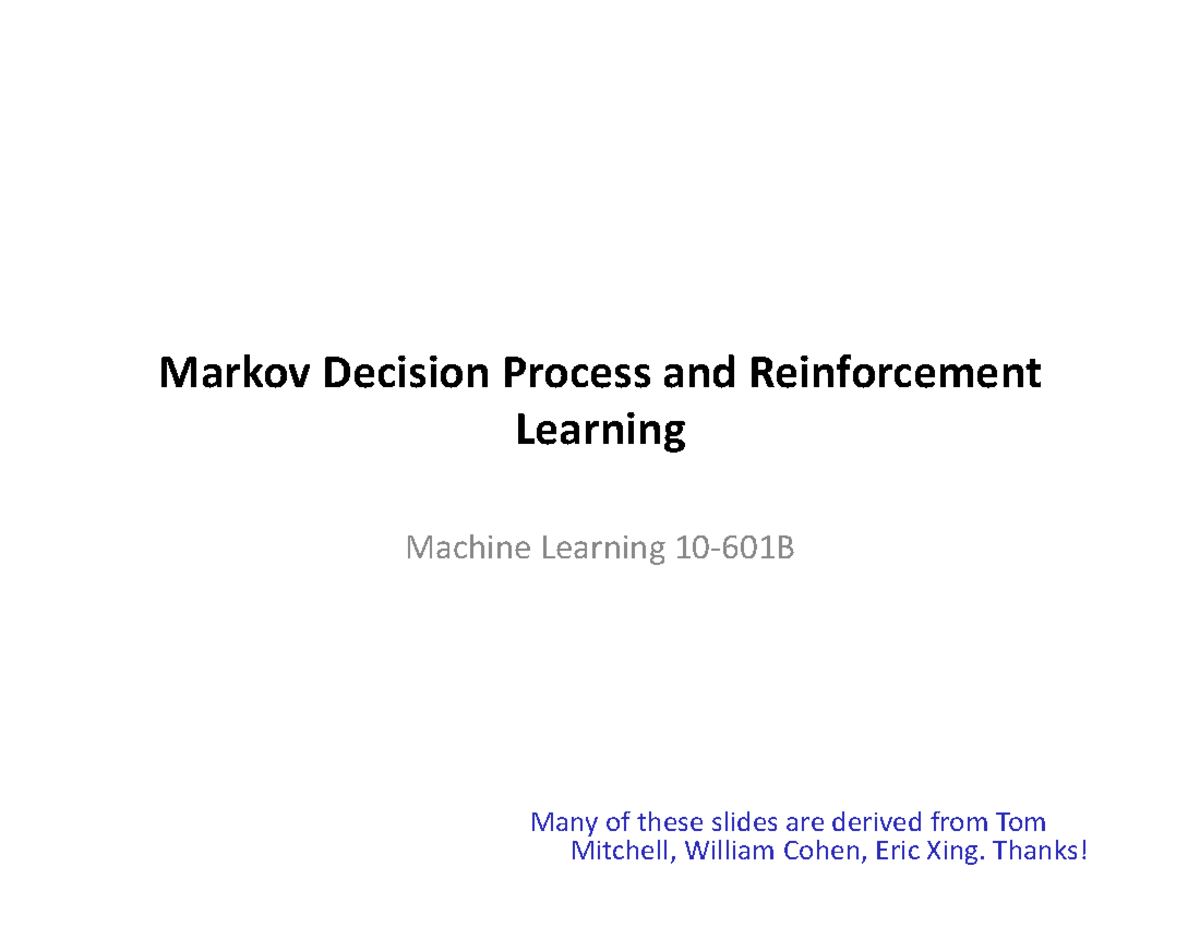 Markov Decision Process and Reinforcement Learning

Machine Learning 10-601B

Many of these slides are derived from Tom Mitchell, William Cohen, Eric Xing. Thanks!